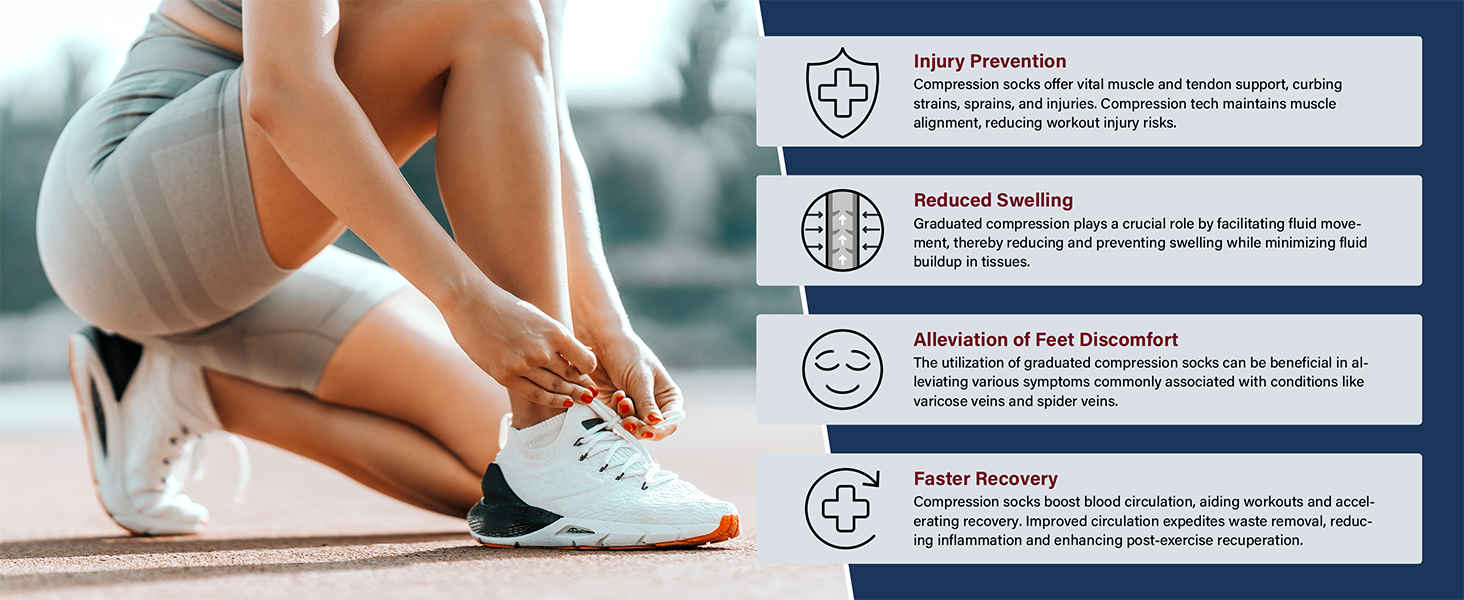 Injury Prevention
Compression socks offer vital muscle and tendon support, curbing strains, sprains, and injuries. Compression tech maintains muscle alignment, reducing workout injury risks.

Reduced Swelling
Graduated compression plays a crucial role by facilitating fluid movement, thereby reducing and preventing swelling while minimizing fluid buildup in tissues.

Alleviation of Feet Discomfort
The utilization of graduated compression socks can be beneficial in alleviating various symptoms commonly associated with conditions like varicose veins and spider veins.

Faster Recovery
Compression socks boost blood circulation, aiding workouts and accelerating recovery. Improved circulation expedites waste removal, reducing inflammation and enhancing post-exercise recuperation.